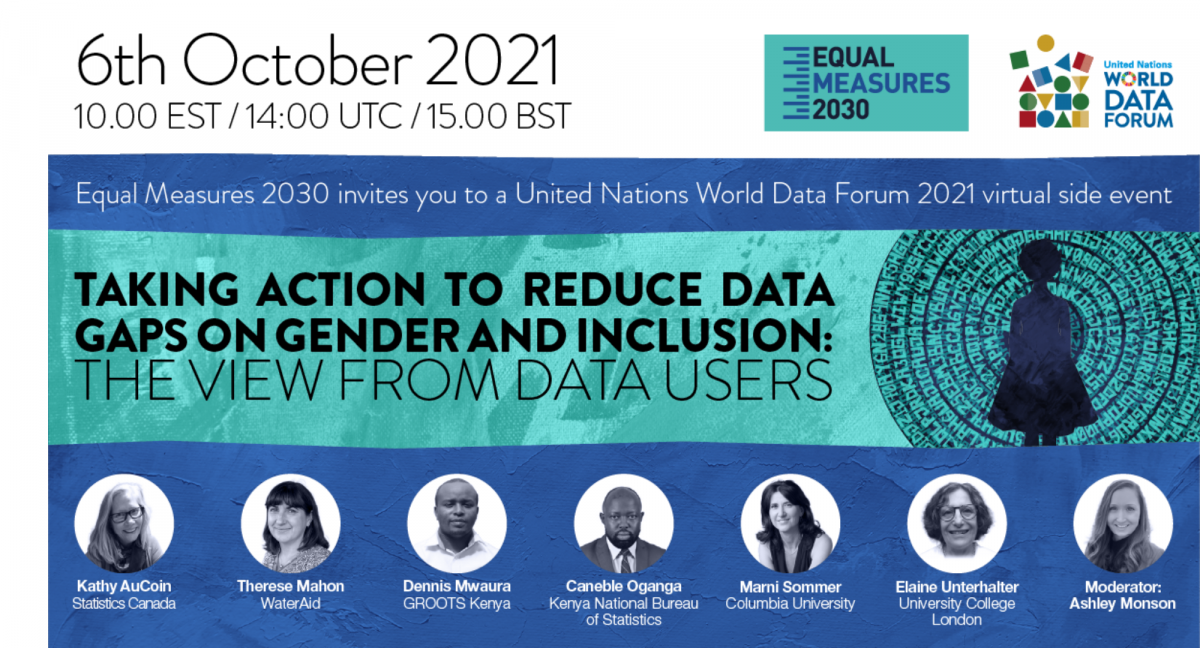 6th October 2021
10.00 EST / 14:00 UTC / 15.00 BST

EQUAL MEASURES 2030

United Nations WORLD DATA FORUM

Equal Measures 2030 invites you to a United Nations World Data Forum 2021 virtual side event

TAKING ACTION TO REDUCE DATA GAPS ON GENDER AND INCLUSION: THE VIEW FROM DATA USERS

Kathy AuCoin
Statistics Canada

Therese Mahon
WaterAid

Dennis Mwaura
GROOTS Kenya

Caneble Oganga
Kenya National Bureau of Statistics

Marni Sommer
Columbia University

Elaine Unterhalter
University College London

Moderator:
Ashley Monson